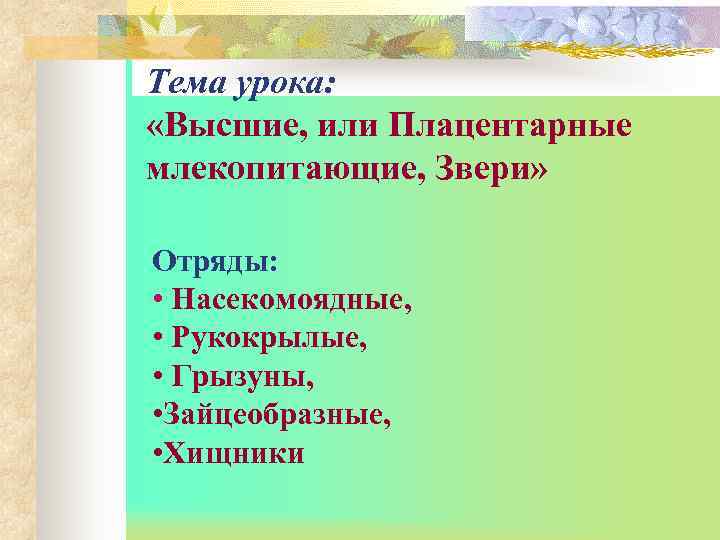 Тема урока:
«Высшие, или Плацентарные млекопитающие, Звери»

Отряды:
• Насекомоядные,
• Рукокрылые,
• Грызуны,
•Зайцеобразные,
•Хищники